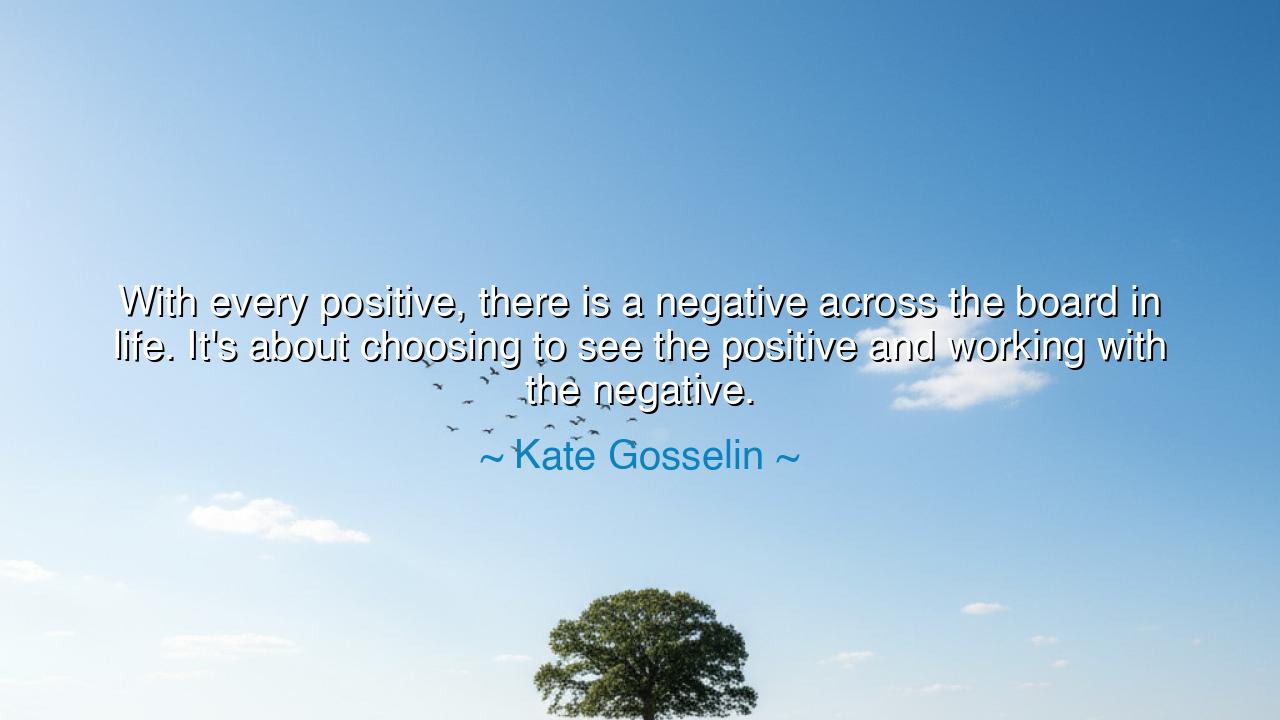 With every positive, there is a negative across the board in life. It's about choosing to see the positive and working with the negative.

~ Kate Gosselin ~